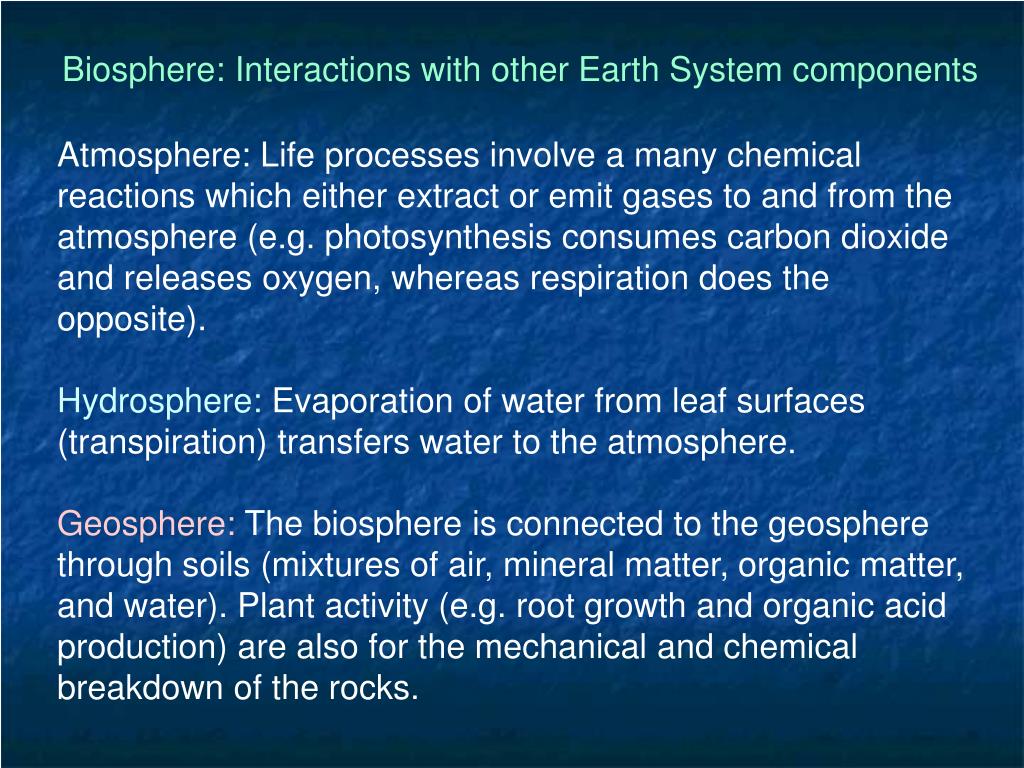 Biosphere: Interactions with other Earth System components

Atmosphere: Life processes involve a many chemical reactions which either extract or emit gases to and from the atmosphere (e.g. photosynthesis consumes carbon dioxide and releases oxygen, whereas respiration does the opposite).

Hydrosphere: Evaporation of water from leaf surfaces (transpiration) transfers water to the atmosphere.

Geosphere: The biosphere is connected to the geosphere through soils (mixtures of air, mineral matter, organic matter, and water). Plant activity (e.g. root growth and organic acid production) are also for the mechanical and chemical breakdown of the rocks.